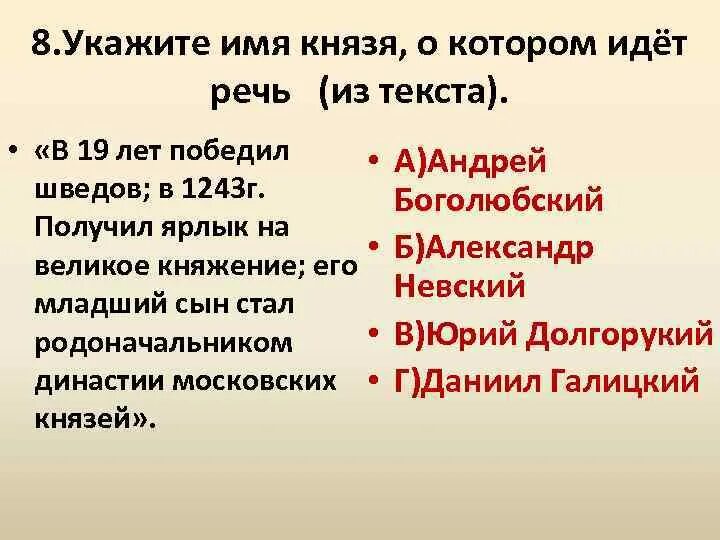 8.Укажите имя князя, о котором идёт речь (из текста).

• «В 19 лет победил шведов; в 1243г. Получил ярлык на великое княжение; его младший сын стал родоначальником династии московских князей».

• А)Андрей Боголюбский
• Б)Александр Невский
• В)Юрий Долгорукий
• Г)Даниил Галицкий